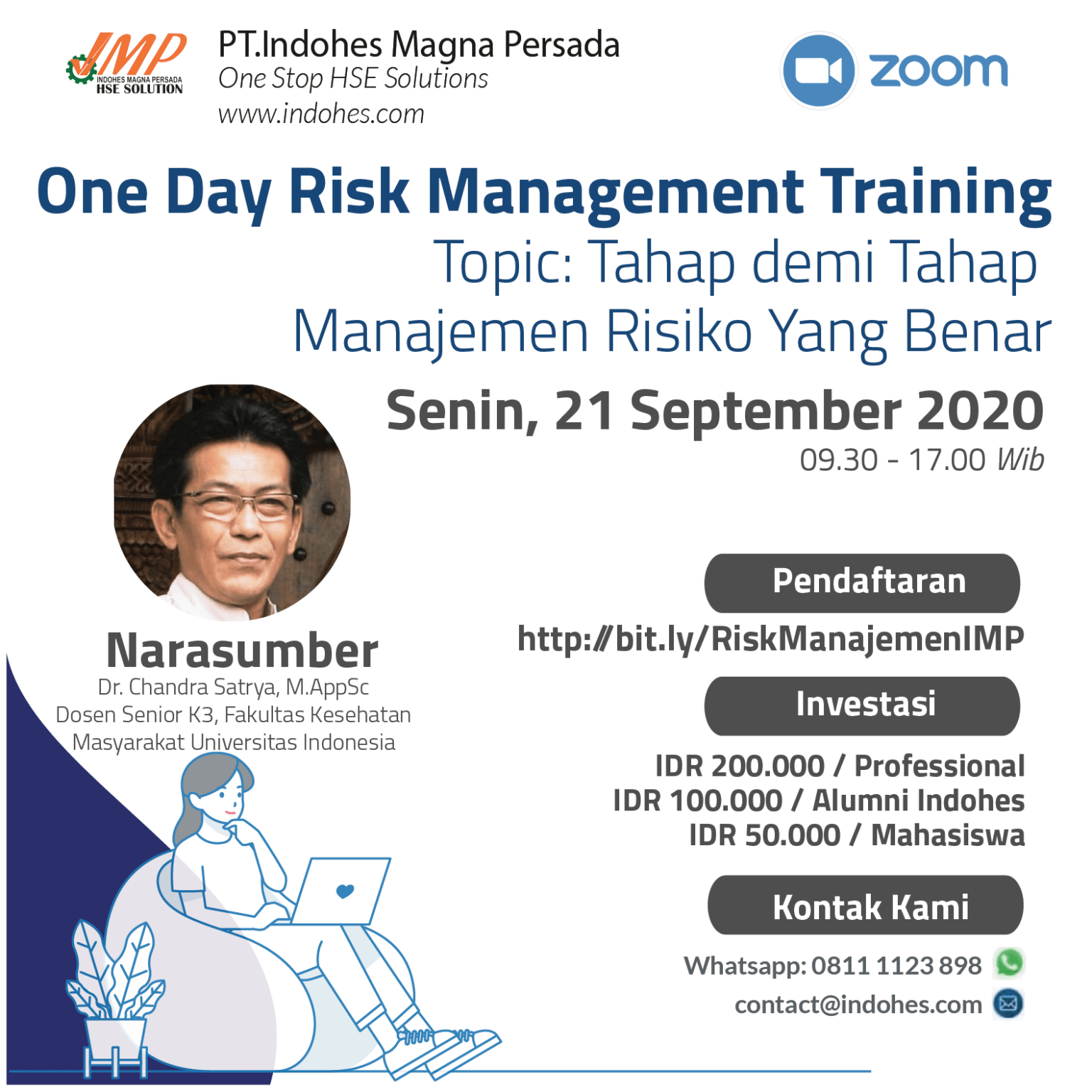 IMP
INDOHES MAGNA PERSADA
HSE SOLUTION

PT.Indohes Magna Persada
One Stop HSE Solutions
www.indohes.com

zoom

One Day Risk Management Training
Topic: Tahap demi Tahap Manajemen Risiko Yang Benar

Senin, 21 September 2020
09.30 - 17.00 Wib

Narasumber
Dr. Chandra Satrya, M.AppSc
Dosen Senior K3, Fakultas Kesehatan Masyarakat Universitas Indonesia

Pendaftaran
http://bit.ly/RiskManajemenIMP

Investasi
IDR 200.000 / Professional
IDR 100.000 / Alumni Indohes
IDR 50.000 / Mahasiswa

Kontak Kami
Whatsapp: 0811 1123 898
contact@indohes.com